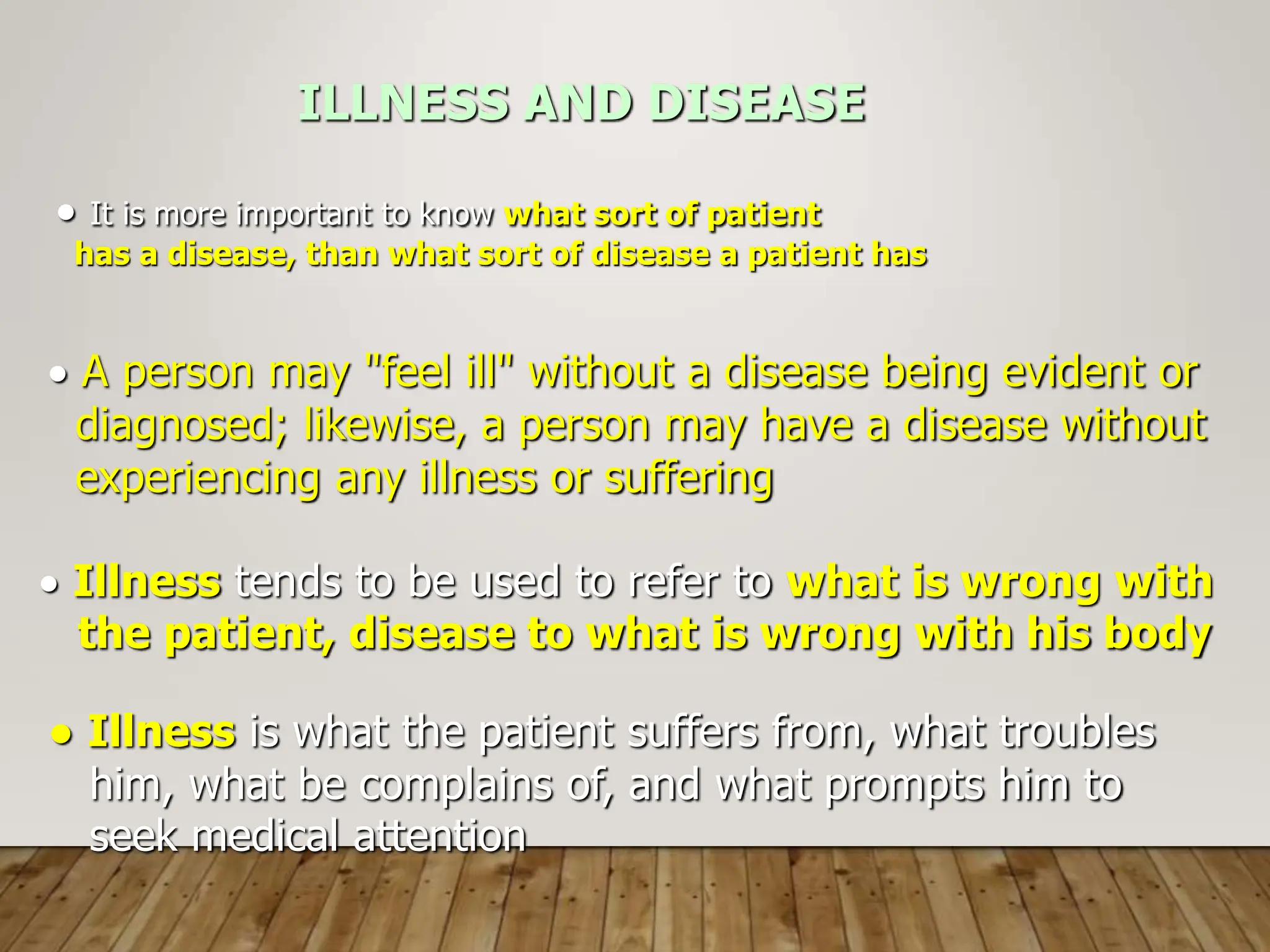 ILLNESS AND DISEASE

• It is more important to know what sort of patient has a disease, than what sort of disease a patient has

• A person may "feel ill" without a disease being evident or diagnosed; likewise, a person may have a disease without experiencing any illness or suffering

• Illness tends to be used to refer to what is wrong with the patient, disease to what is wrong with his body

• Illness is what the patient suffers from, what troubles him, what be complains of, and what prompts him to seek medical attention